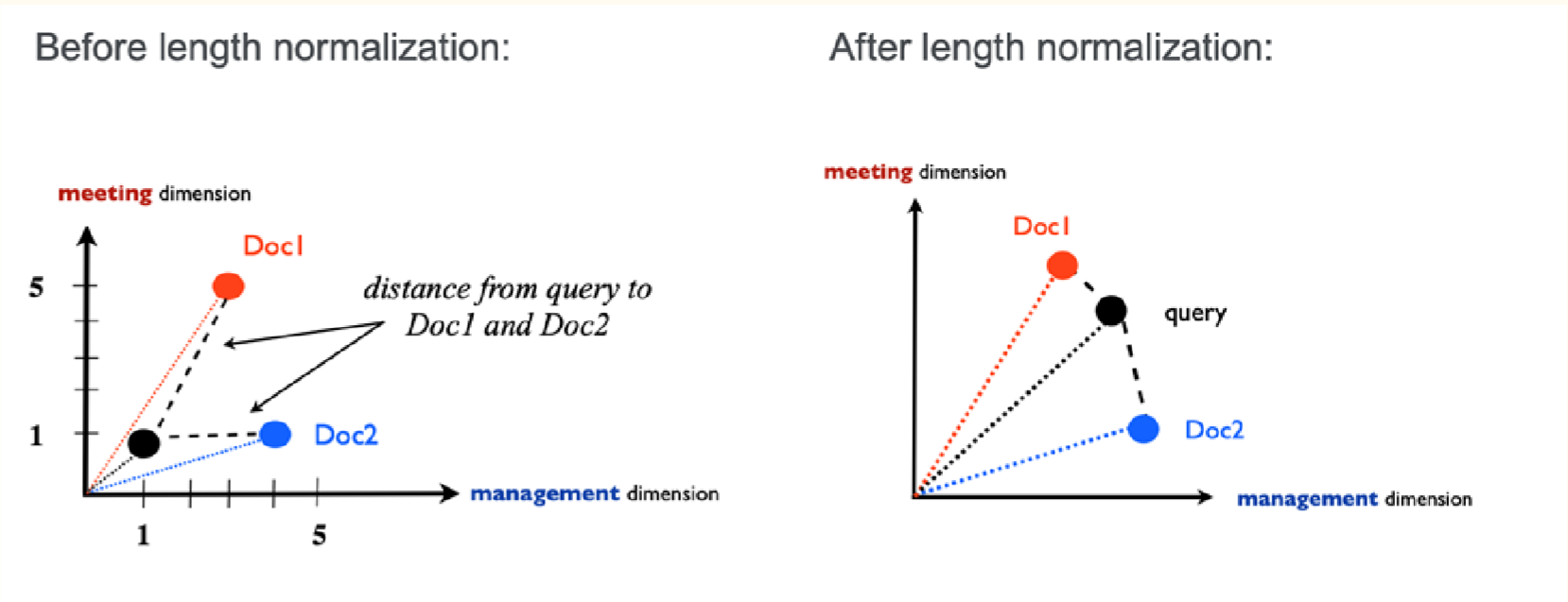 Before length normalization:

meeting dimension

Doc1

5

distance from query to Doc1 and Doc2

1

Doc2

management dimension

1

5

After length normalization:

meeting dimension

Doc1

query

Doc2

management dimension